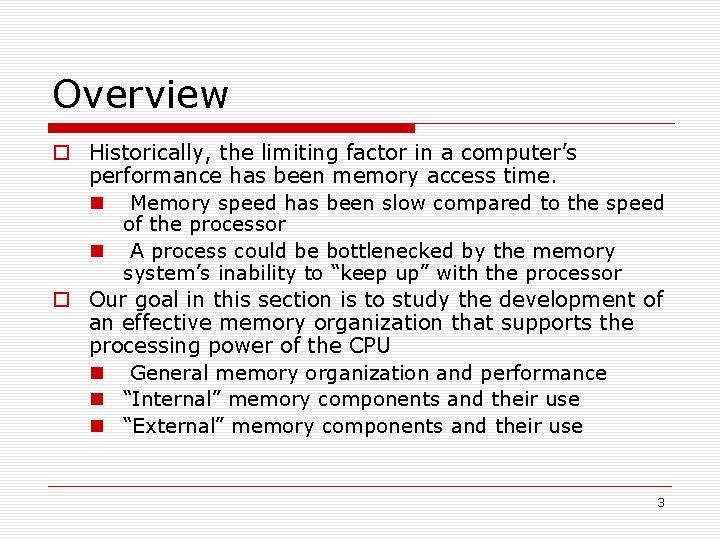 Overview

Historically, the limiting factor in a computer’s performance has been memory access time.

Memory speed has been slow compared to the speed of the processor

A process could be bottlenecked by the memory system’s inability to “keep up” with the processor

Our goal in this section is to study the development of an effective memory organization that supports the processing power of the CPU

General memory organization and performance

“Internal” memory components and their use

“External” memory components and their use

3